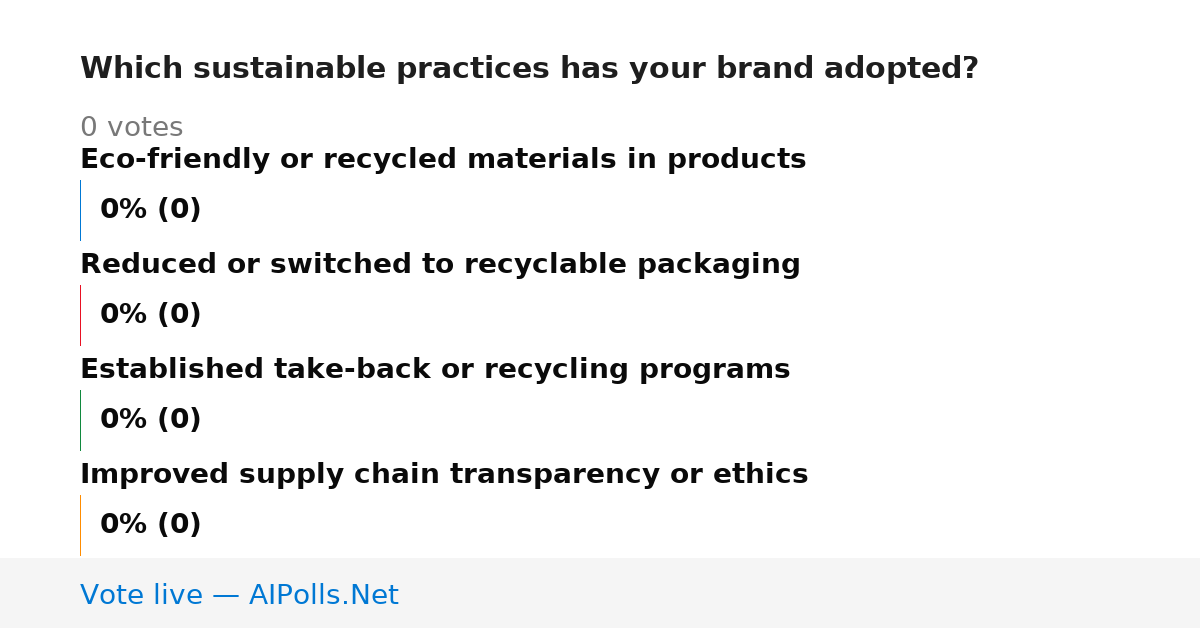 Which sustainable practices has your brand adopted?

0 votes

Eco-friendly or recycled materials in products

0% (0)

Reduced or switched to recyclable packaging

0% (0)

Established take-back or recycling programs

0% (0)

Improved supply chain transparency or ethics

0% (0)

Vote live — AIPolls.Net